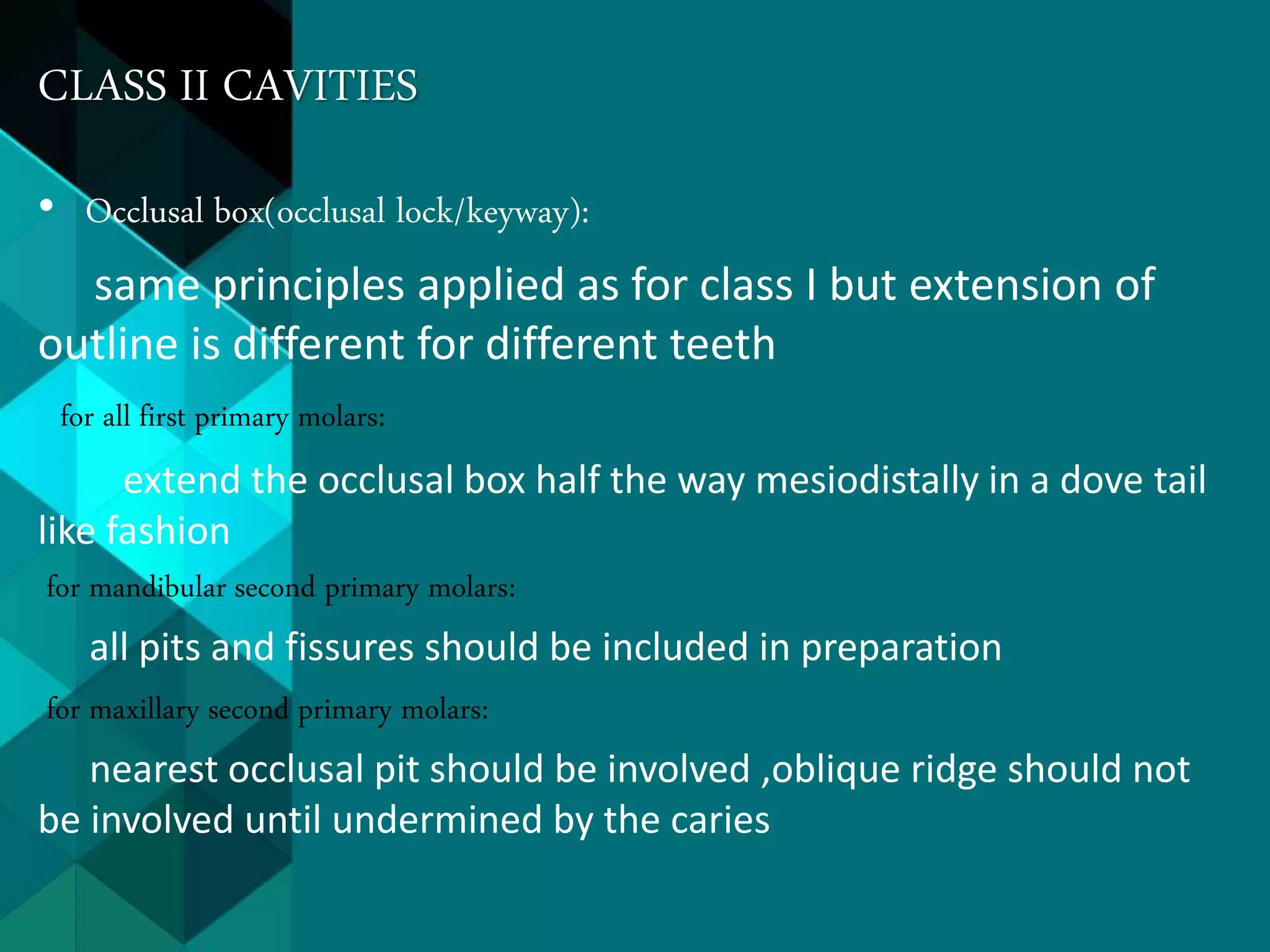 CLASS II CAVITIES

• Occlusal box(occlusal lock/keyway):

same principles applied as for class I but extension of outline is different for different teeth

for all first primary molars:

extend the occlusal box half the way mesiodistally in a dove tail like fashion

for mandibular second primary molars:

all pits and fissures should be included in preparation

for maxillary second primary molars:

nearest occlusal pit should be involved ,oblique ridge should not be involved until undermined by the caries